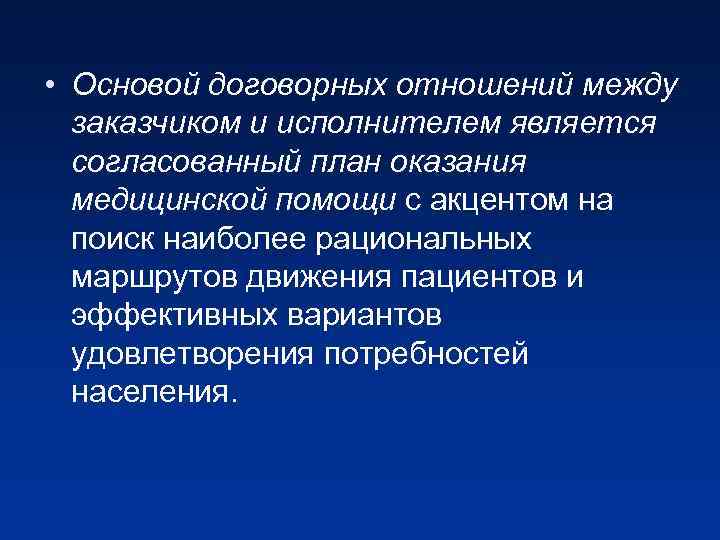 • Основой договорных отношений между заказчиком и исполнителем является согласованный план оказания медицинской помощи с акцентом на поиск наиболее рациональных маршрутов движения пациентов и эффективных вариантов удовлетворения потребностей населения.